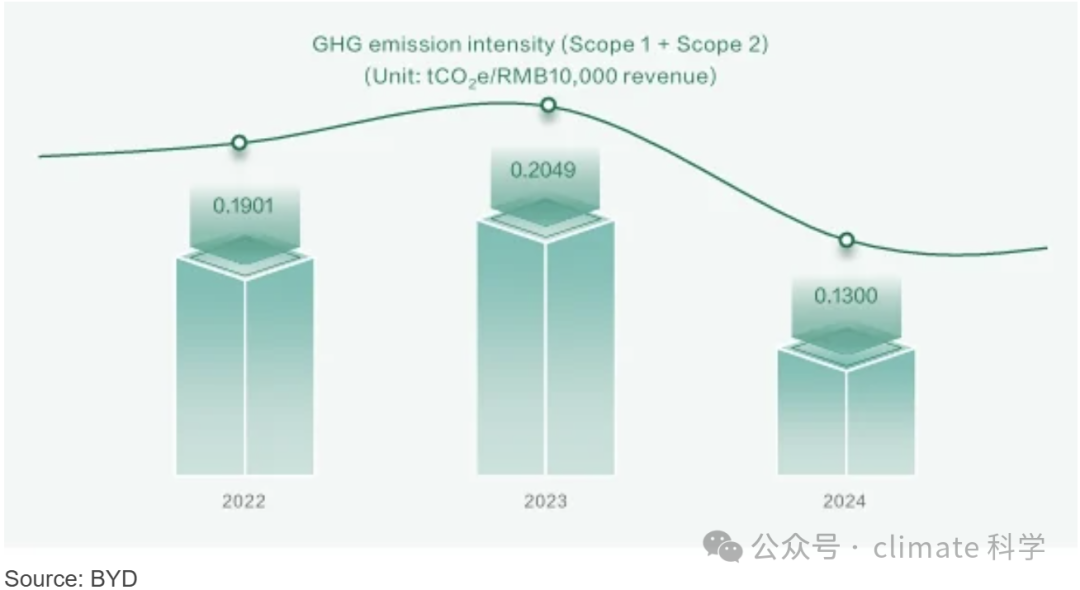 GHG emission intensity (Scope 1 + Scope 2)
(Unit: $tCO_2e$/RMB10,000 revenue)

0.1901

0.2049

0.1300

2022

2023

2024

公众号 · climate 科学

Source: BYD